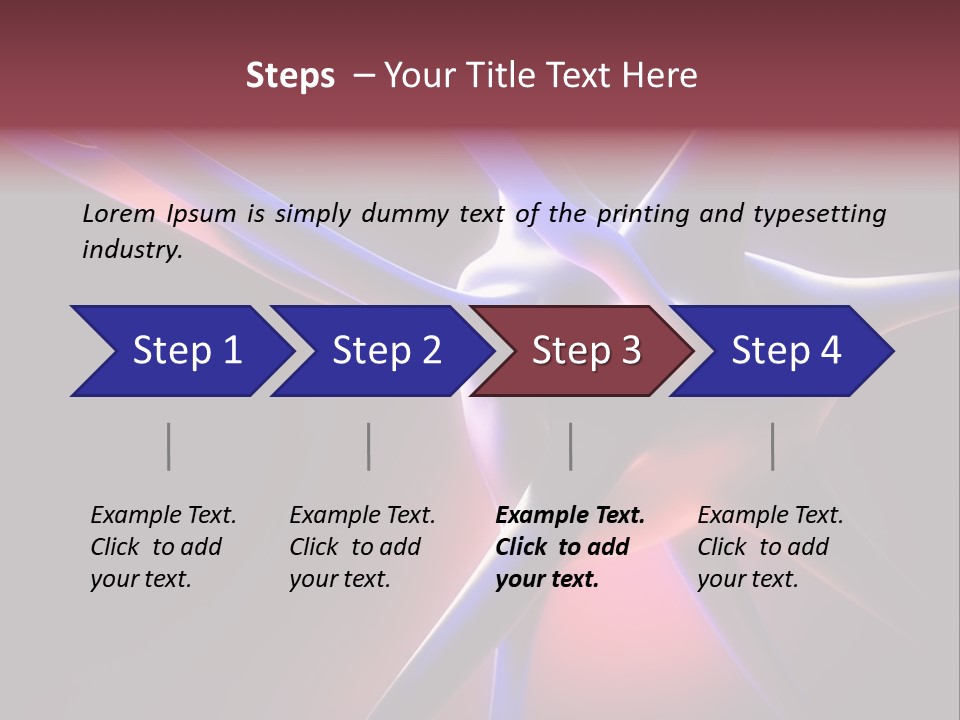 Steps – Your Title Text Here

Lorem Ipsum is simply dummy text of the printing and typesetting industry.

Step 1

Step 2

Step 3

Step 4

Example Text. Click to add your text.

Example Text. Click to add your text.

Example Text. Click to add your text.

Example Text. Click to add your text.